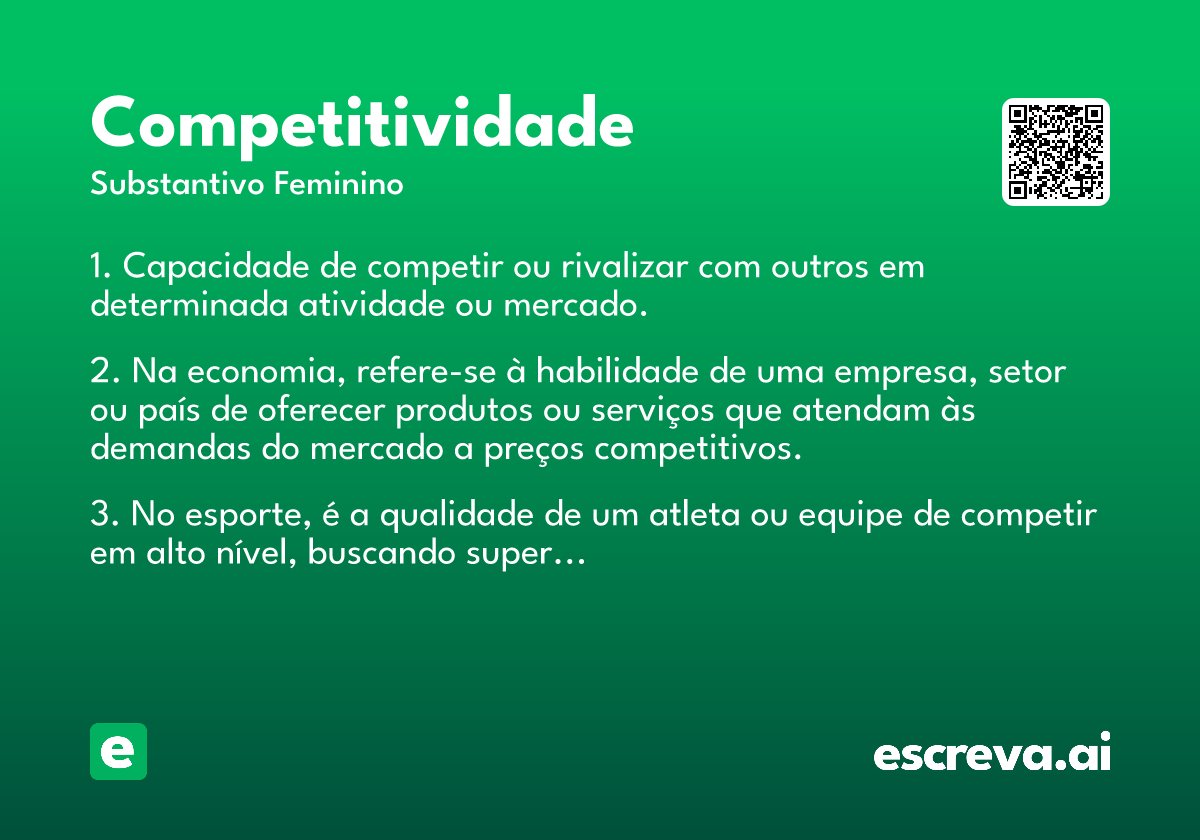 Competitividade
Substantivo Feminino

1. Capacidade de competir ou rivalizar com outros em determinada atividade ou mercado.

2. Na economia, refere-se à habilidade de uma empresa, setor ou país de oferecer produtos ou serviços que atendam às demandas do mercado a preços competitivos.

3. No esporte, é a qualidade de um atleta ou equipe de competir em alto nível, buscando super...

e

escreva.ai